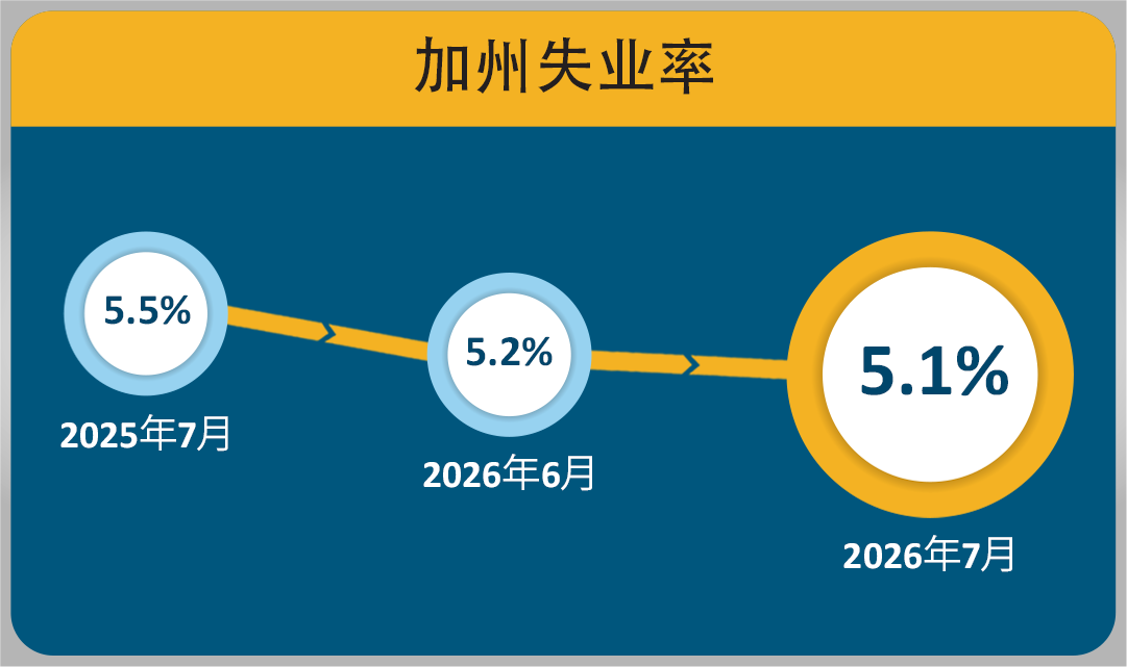 加州失业率

5.5%
2025年7月

5.2%
2026年6月

5.1%
2026年7月